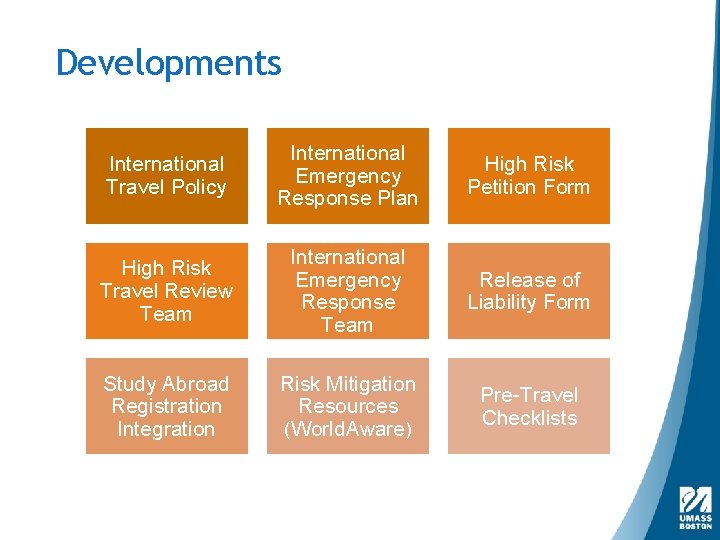 Developments

International Travel Policy

International Emergency Response Plan

High Risk Petition Form

High Risk Travel Review Team

International Emergency Response Team

Release of Liability Form

Study Abroad Registration Integration

Risk Mitigation Resources (WorldAware)

Pre-Travel Checklists

UMASS BOSTON